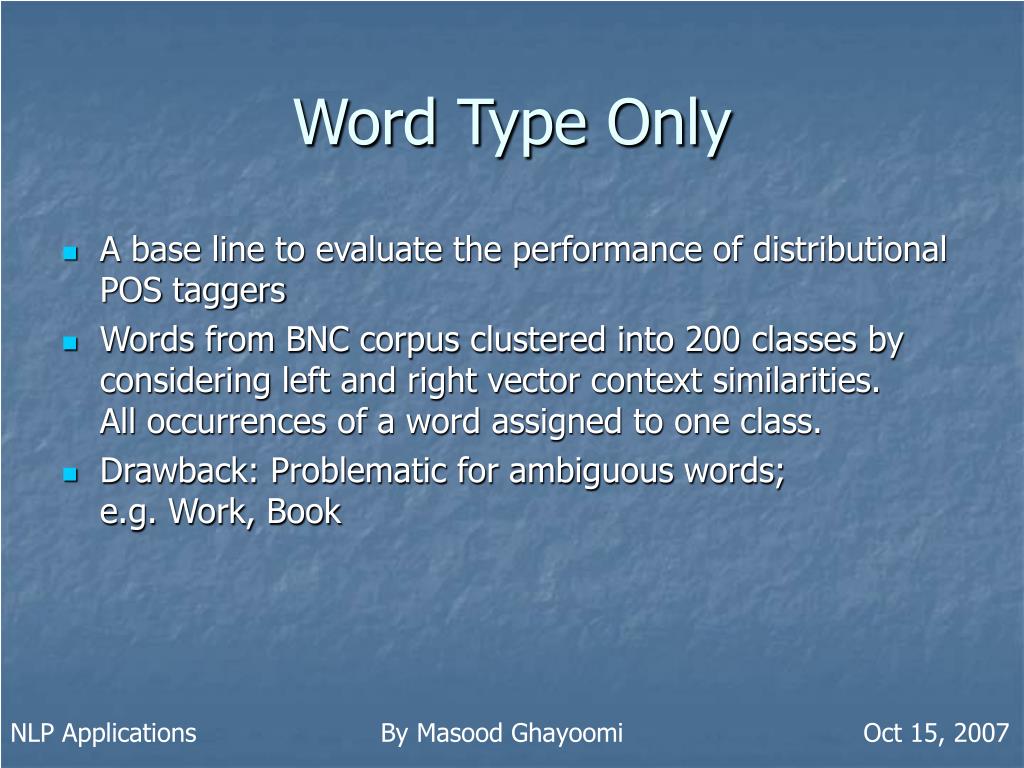 Word Type Only

- A base line to evaluate the performance of distributional POS taggers
- Words from BNC corpus clustered into 200 classes by considering left and right vector context similarities.
All occurrences of a word assigned to one class.
- Drawback: Problematic for ambiguous words;
e.g. Work, Book

NLP Applications

By Masood Ghayoomi

Oct 15, 2007